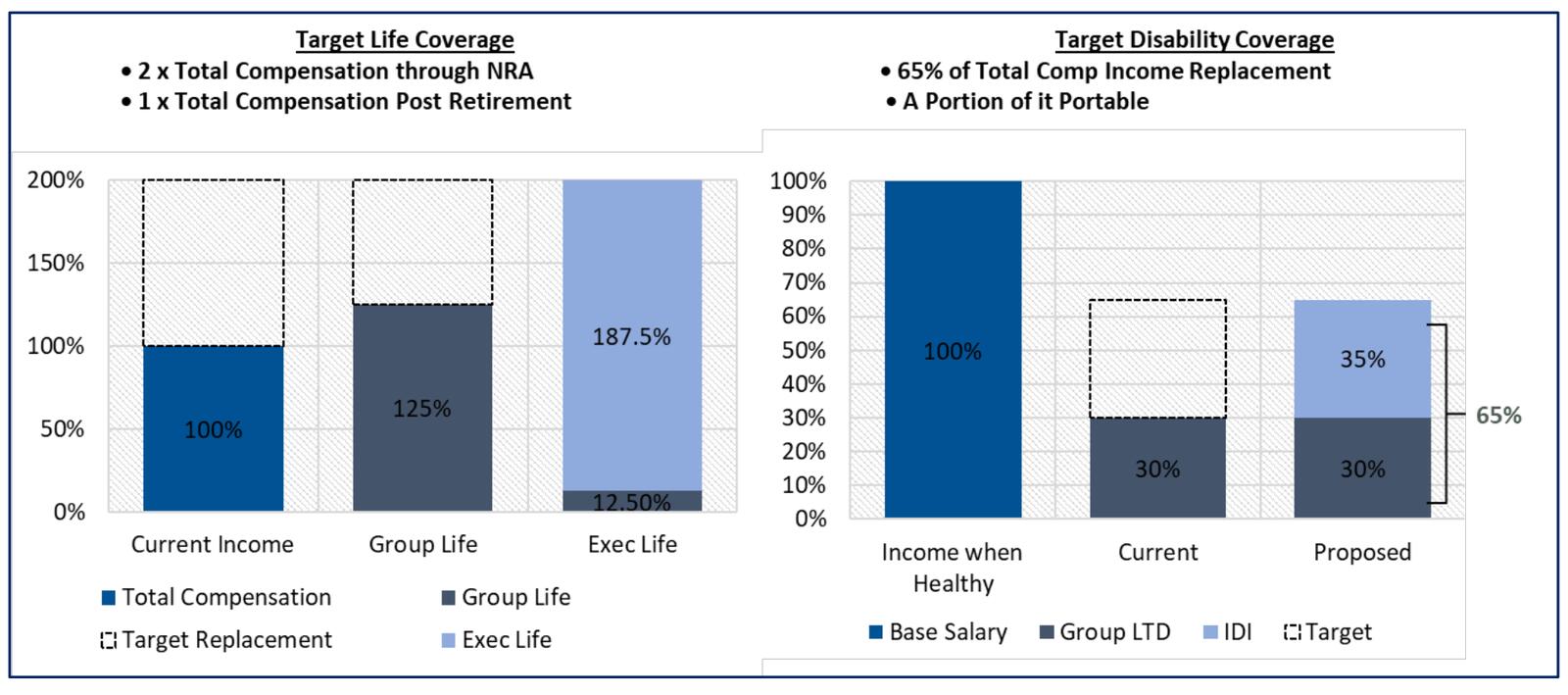 Target Life Coverage
• 2 x Total Compensation through NRA
• 1 x Total Compensation Post Retirement

200%
150%
100%
50%
0%

100%
125%
187.5%
12.50%

Current Income
Group Life
Exec Life

Total Compensation
Group Life
Target Replacement
Exec Life

Target Disability Coverage
• 65% of Total Comp Income Replacement
• A Portion of it Portable

100%
90%
80%
70%
60%
50%
40%
30%
20%
10%
0%

100%
30%
35%
30%
65%

Income when Healthy
Current
Proposed

Base Salary
Group LTD
IDI
Target